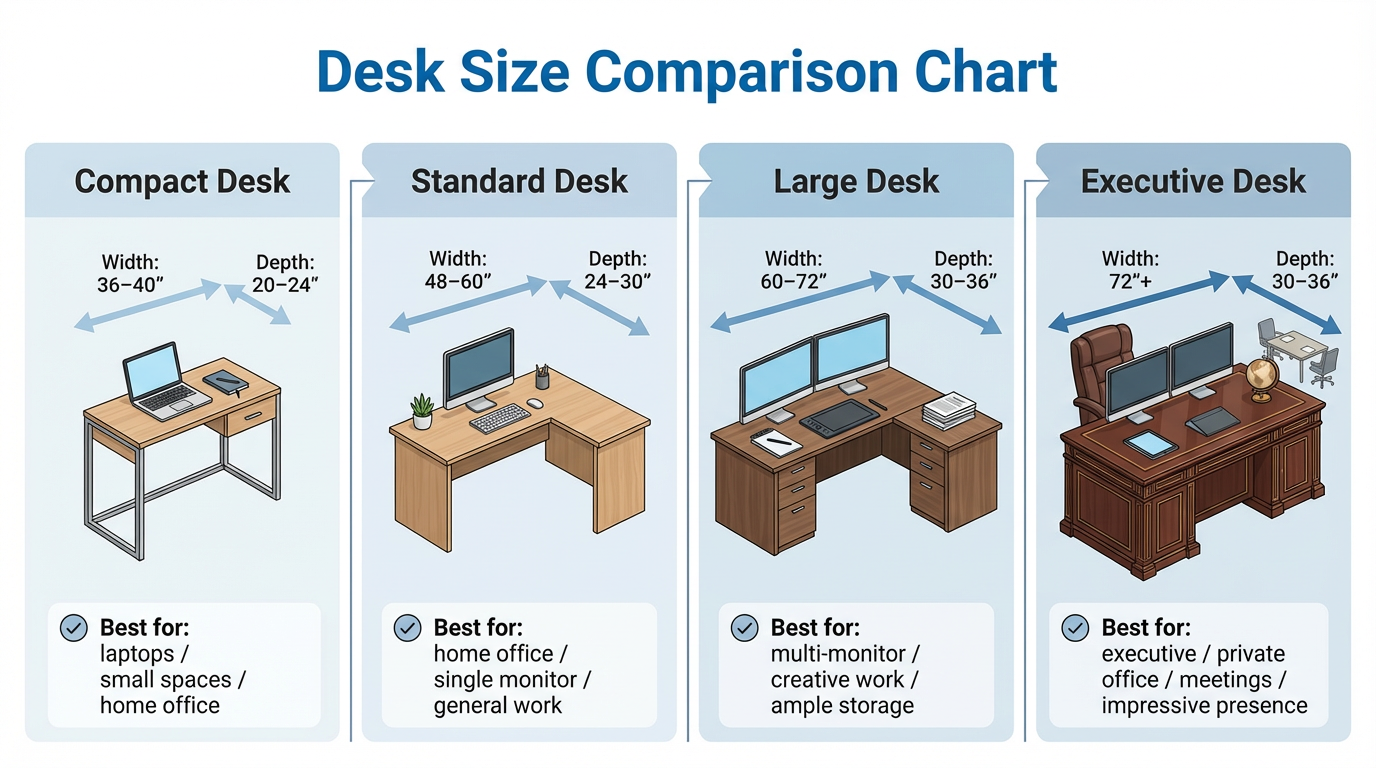 Desk Size Comparison Chart

Compact Desk

Width: 36–40″

Depth: 20–24″

Best for: laptops / small spaces / home office

Standard Desk

Width: 48–60″

Depth: 24–30″

Best for: home office / single monitor / general work

Large Desk

Width: 60–72″

Depth: 30–36″

Best for: multi-monitor / creative work / ample storage

Executive Desk

Width: 72″+

Depth: 30–36″

Best for: executive / private office / meetings / impressive presence